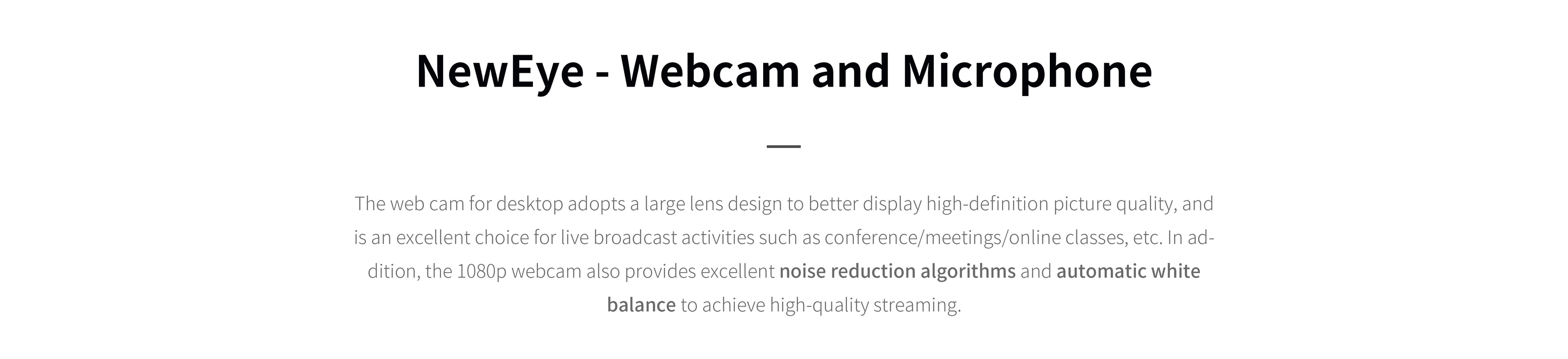 NewEye - Webcam and Microphone

The web cam for desktop adopts a large lens design to better display high-definition picture quality, and is an excellent choice for live broadcast activities such as conference/meetings/online classes, etc. In addition, the 1080p webcam also provides excellent noise reduction algorithms and automatic white balance to achieve high-quality streaming.